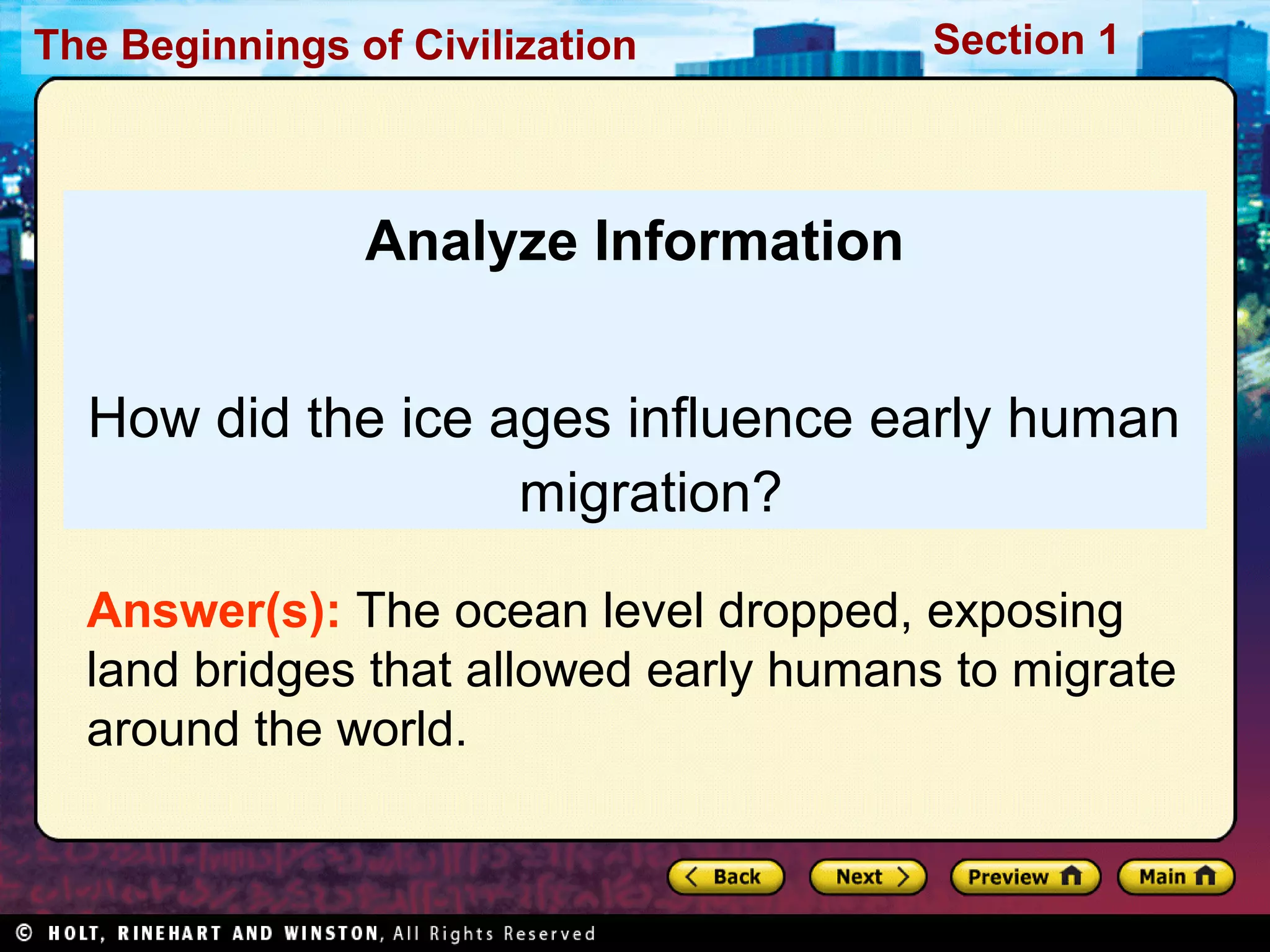 The Beginnings of Civilization

Section 1

Analyze Information

How did the ice ages influence early human migration?

Answer(s): The ocean level dropped, exposing land bridges that allowed early humans to migrate around the world.

Back

Next

Preview

Main

© HOLT, RINEHART AND WINSTON, All Rights Reserved